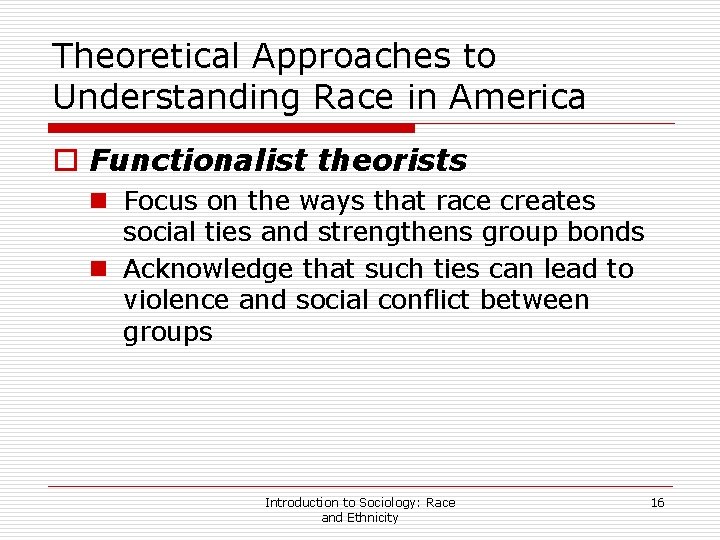 Theoretical Approaches to Understanding Race in America

Functionalist theorists

Focus on the ways that race creates social ties and strengthens group bonds

Acknowledge that such ties can lead to violence and social conflict between groups

Introduction to Sociology: Race and Ethnicity

16